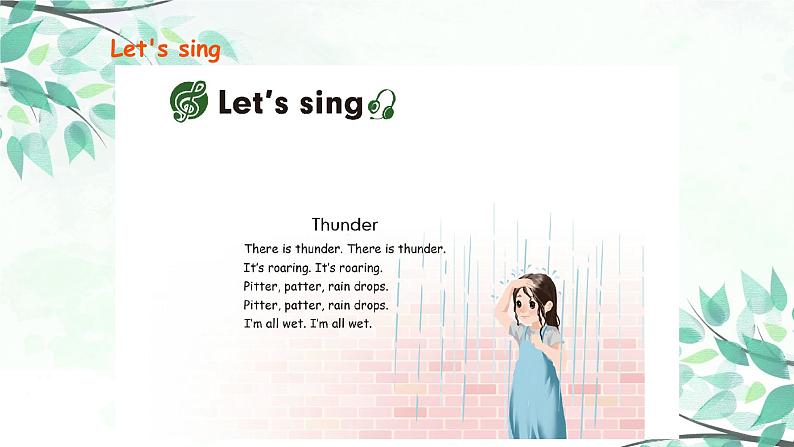 Let's sing

Let's sing

Thunder

There is thunder. There is thunder.
It's roaring. It's roaring.
Pitter, patter, rain drops.
Pitter, patter, rain drops.
I'm all wet. I'm all wet.